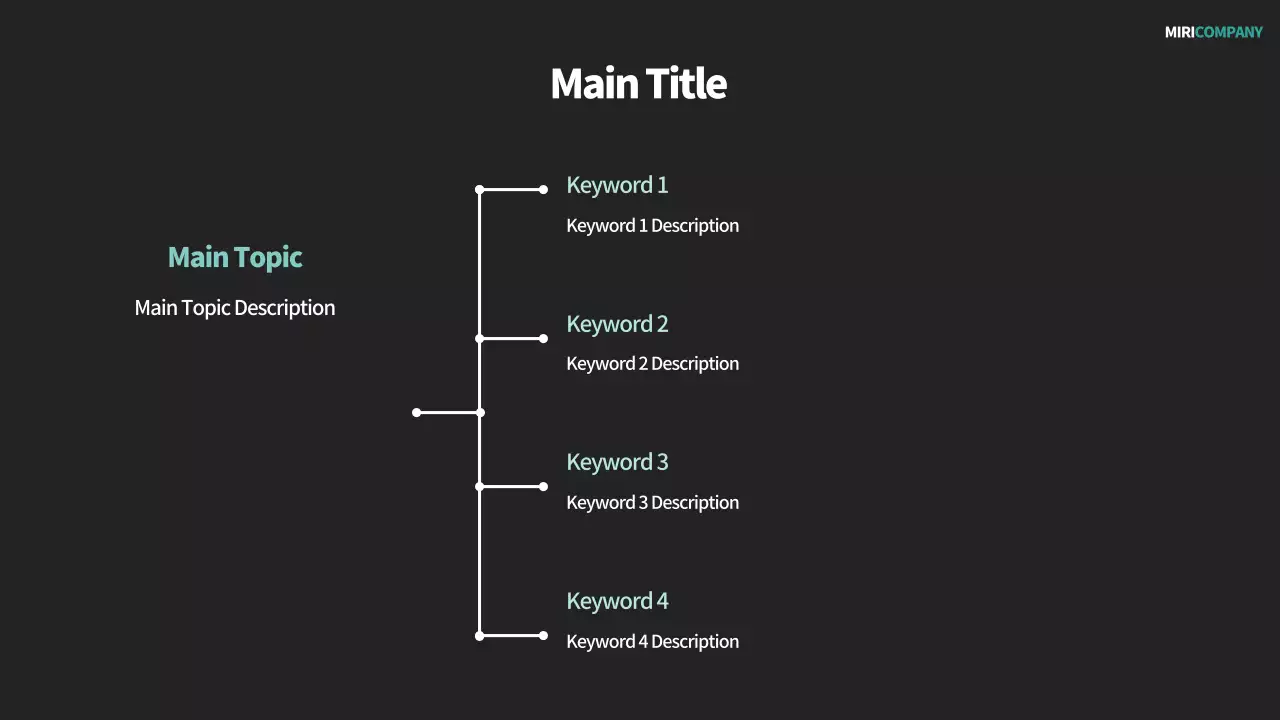 MIRICOMPANY

Main Title

Main Topic

Main Topic Description

Keyword 1

Keyword 1 Description

Keyword 2

Keyword 2 Description

Keyword 3

Keyword 3 Description

Keyword 4

Keyword 4 Description